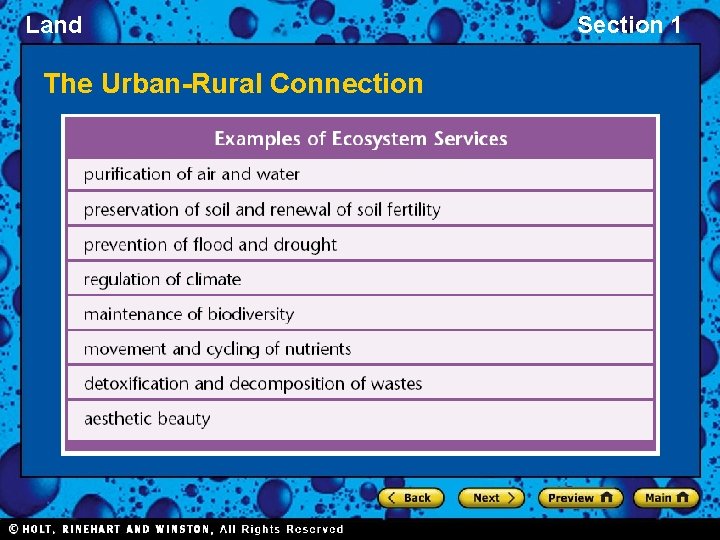 Land

Section 1

The Urban-Rural Connection

| Examples of Ecosystem Services |
|---|
| purification of air and water |
| preservation of soil and renewal of soil fertility |
| prevention of flood and drought |
| regulation of climate |
| maintenance of biodiversity |
| movement and cycling of nutrients |
| detoxification and decomposition of wastes |
| aesthetic beauty |

Back

Next

Preview

Main

© HOLT, RINEHART AND WINSTON, All Rights Reserved